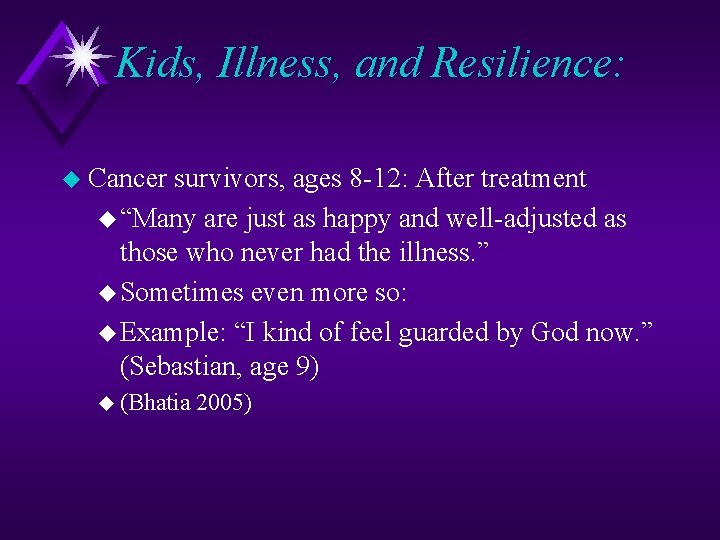 Kids, Illness, and Resilience:

Cancer survivors, ages 8-12: After treatment

“Many are just as happy and well-adjusted as those who never had the illness.”

Sometimes even more so:

Example: “I kind of feel guarded by God now.” (Sebastian, age 9)

(Bhatia 2005)